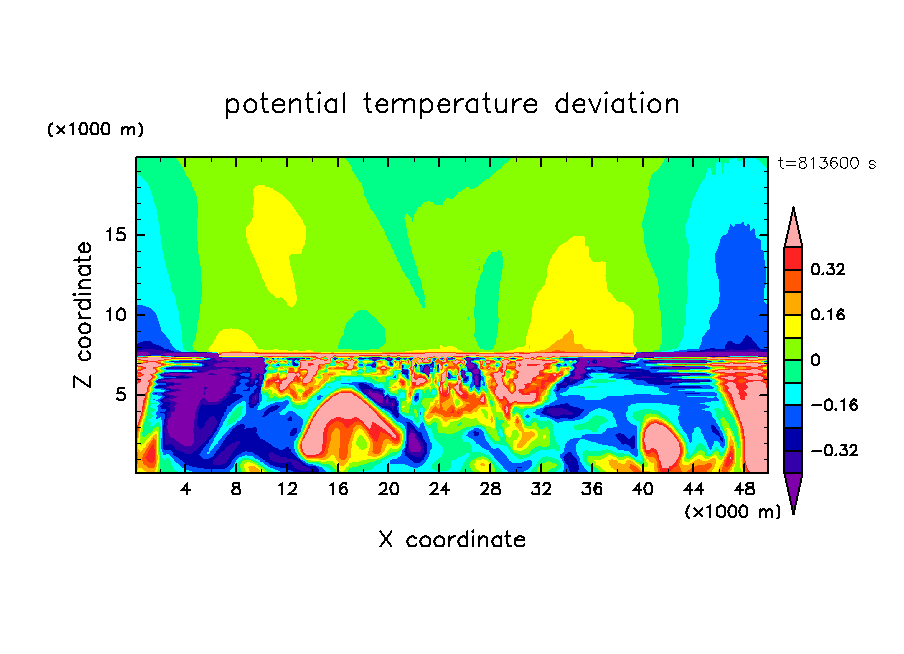 potential temperature deviation

(×1000 m)

t=813600 s

Z coordinate

15
10
5

0.32
0.16
0
−0.16
−0.32

4 8 12 16 20 24 28 32 36 40 44 48

(×1000 m)

X coordinate